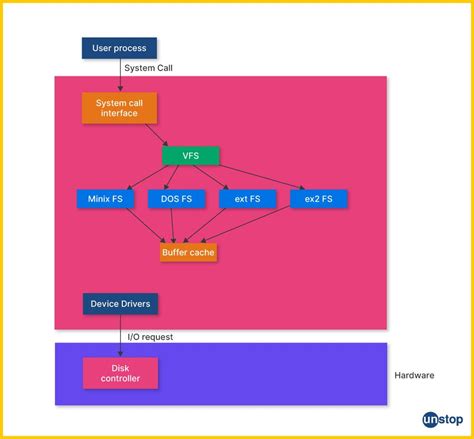 User process

System Call

System call interface

VFS

Minix FS

DOS FS

ext FS

ex2 FS

Buffer cache

Device Drivers

I/O request

Disk controller

Hardware

unstop